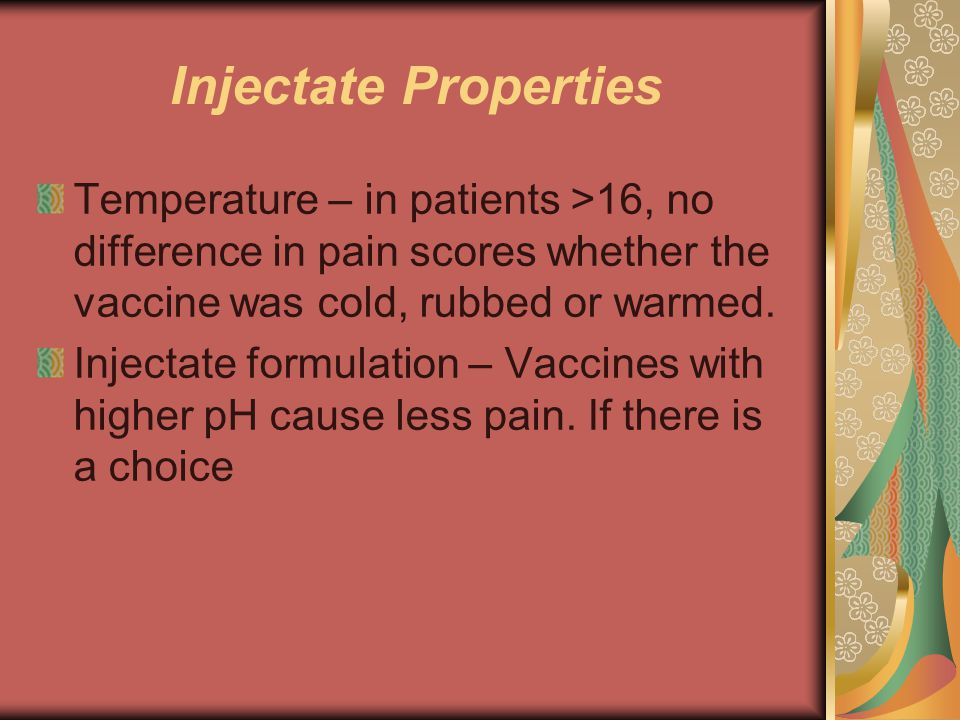 Injectate Properties

Temperature – in patients >16, no difference in pain scores whether the vaccine was cold, rubbed or warmed.

Injectate formulation – Vaccines with higher pH cause less pain. If there is a choice